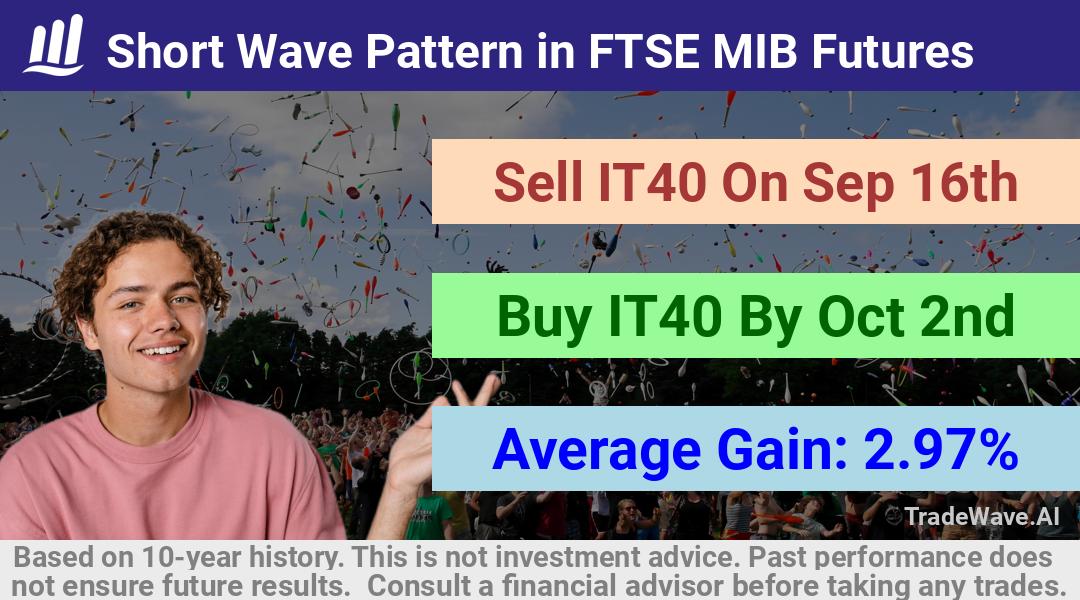 Short Wave Pattern in FTSE MIB Futures

Sell IT40 On Sep 16th

Buy IT40 By Oct 2nd

Average Gain: 2.97%

TradeWave.AI

Based on 10-year history. This is not investment advice. Past performance does not ensure future results. Consult a financial advisor before taking any trades.